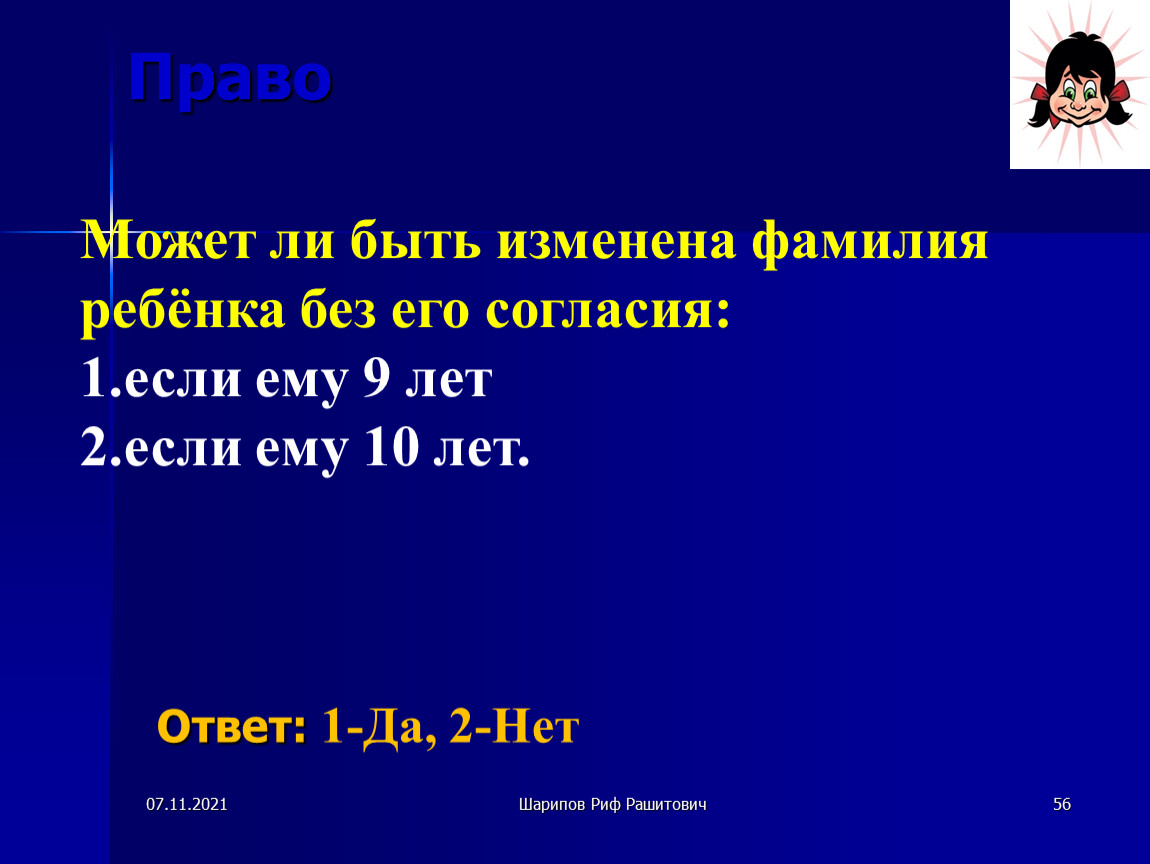 Право

Может ли быть изменена фамилия ребёнка без его согласия:
1.если ему 9 лет
2.если ему 10 лет.

Ответ: 1-Да, 2-Нет

07.11.2021

Шарипов Риф Рашитович

56